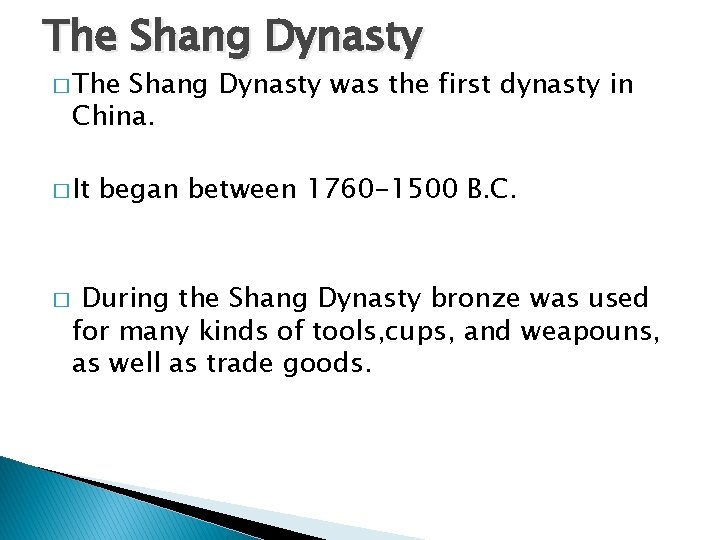 The Shang Dynasty

□ The Shang Dynasty was the first dynasty in China.

□ It began between 1760-1500 B.C.

□ During the Shang Dynasty bronze was used for many kinds of tools,cups, and weapouns, as well as trade goods.